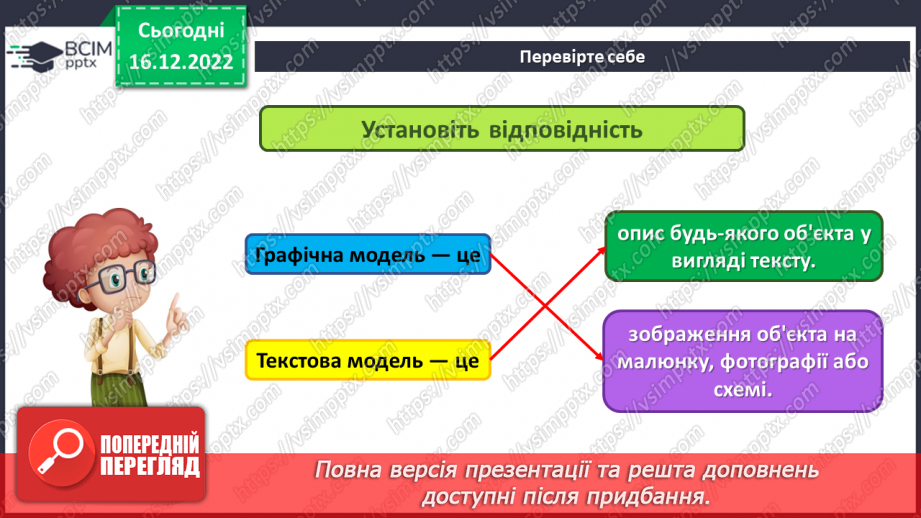 ВСІМ pptx

Сьогодні 16.12.2022

Перевірте себе

Установіть відповідність

Графічна модель — це

Текстова модель — це

опис будь-якого об'єкта у вигляді тексту.

зображення об'єкта на малюнку, фотографії або схемі.

ПОПЕРЕДНІЙ ПЕРЕГЛЯД

Повна версія презентації та решта доповнень доступні після придбання.

https://vsimpptx.com